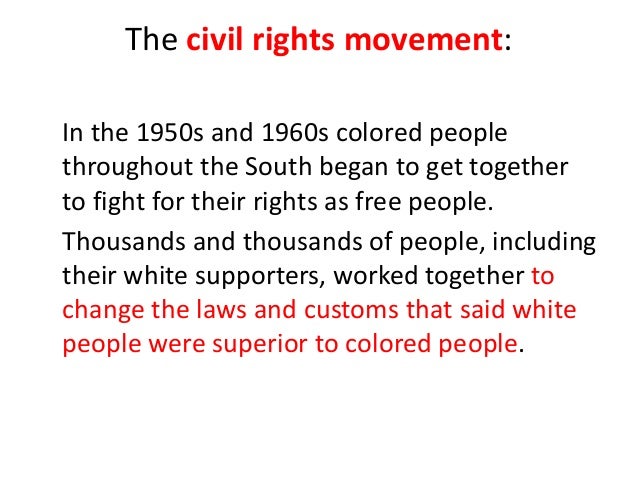 The civil rights movement:

In the 1950s and 1960s colored people throughout the South began to get together to fight for their rights as free people.

Thousands and thousands of people, including their white supporters, worked together to change the laws and customs that said white people were superior to colored people.